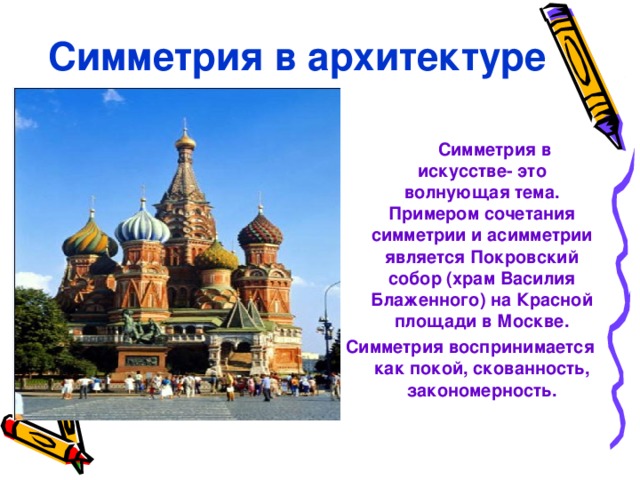 Симметрия в архитектуре

Симметрия в искусстве- это волнующая тема. Примером сочетания симметрии и асимметрии является Покровский собор (храм Василия Блаженного) на Красной площади в Москве.

Симметрия воспринимается как покой, скованность, закономерность.